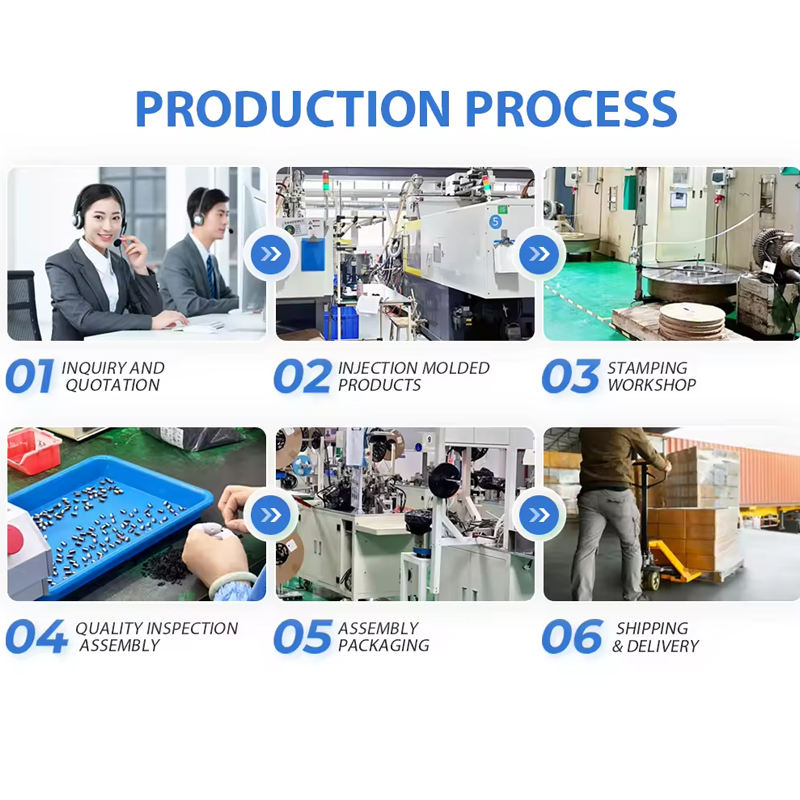 PRODUCTION PROCESS

01 INQUIRY AND QUOTATION

02 INJECTION MOLDED PRODUCTS

03 STAMPING WORKSHOP

04 QUALITY INSPECTION ASSEMBLY

05 ASSEMBLY PACKAGING

06 SHIPPING & DELIVERY